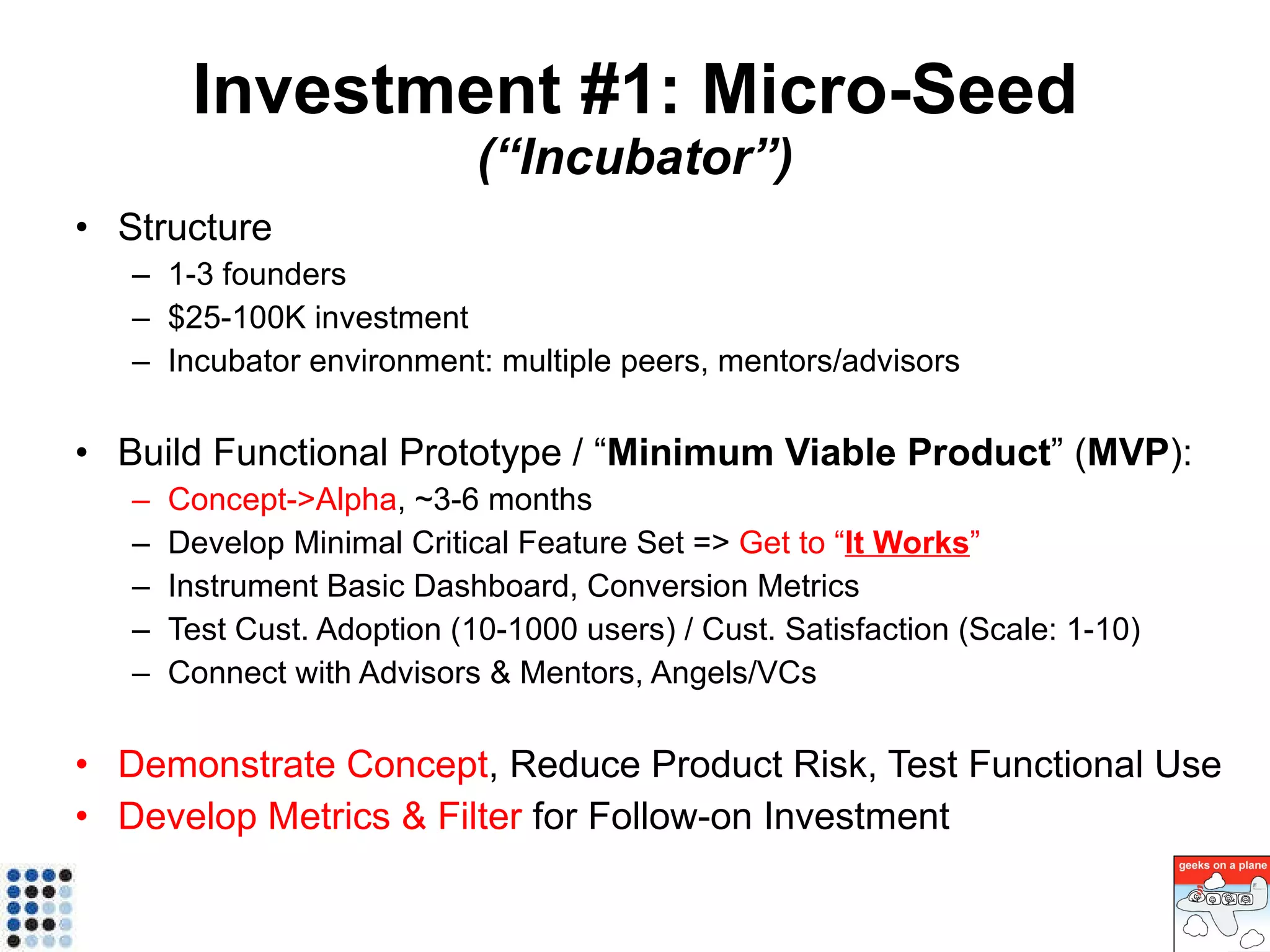 Investment #1: Micro-Seed
(“Incubator”)

• Structure
– 1-3 founders
– $25-100K investment
– Incubator environment: multiple peers, mentors/advisors

• Build Functional Prototype / “Minimum Viable Product” (MVP):
– Concept->Alpha, ~3-6 months
– Develop Minimal Critical Feature Set => Get to “It Works”
– Instrument Basic Dashboard, Conversion Metrics
– Test Cust. Adoption (10-1000 users) / Cust. Satisfaction (Scale: 1-10)
– Connect with Advisors & Mentors, Angels/VCs

• Demonstrate Concept, Reduce Product Risk, Test Functional Use
• Develop Metrics & Filter for Follow-on Investment

geeks on a plane